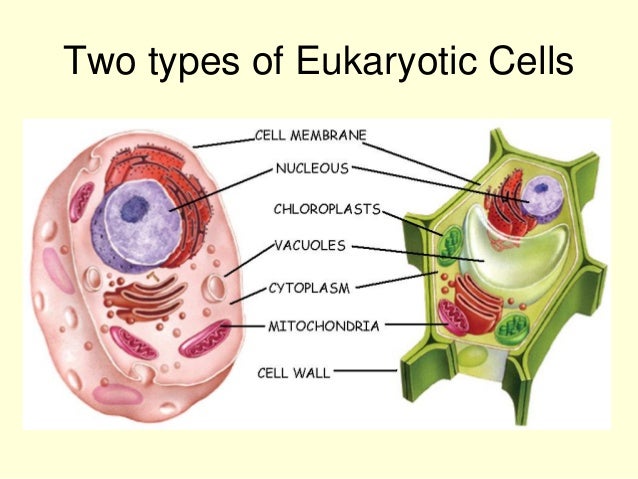 Two types of Eukaryotic Cells

CELL MEMBRANE
NUCLEOUS
CHLOROPLASTS
VACUOLES
CYTOPLASM
MITOCHONDRIA
CELL WALL